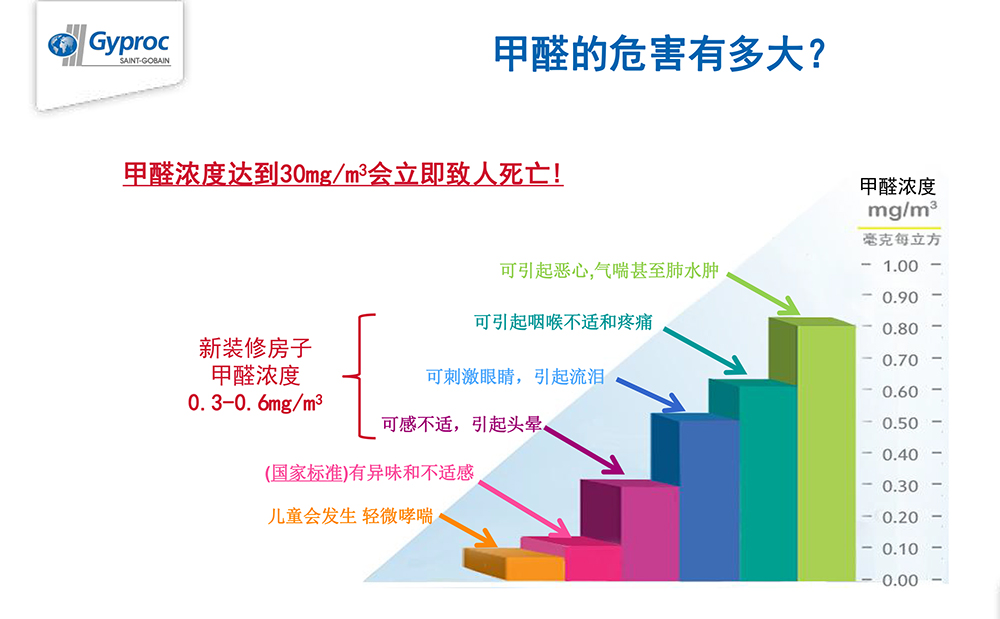 Gyproc
SAINT-GOBAIN

甲醛的危害有多大？

甲醛浓度达到30mg/m³会立即致人死亡！

新装修房子
甲醛浓度
0.3-0.6mg/m³

可引起恶心,气喘甚至肺水肿

可引起咽喉不适和疼痛

可刺激眼睛，引起流泪

可感不适，引起头晕

(国家标准)有异味和不适感

儿童会发生 轻微哮喘

甲醛浓度
mg/m³
毫克每立方

1.00
0.90
0.80
0.70
0.60
0.50
0.40
0.30
0.20
0.10
0.00